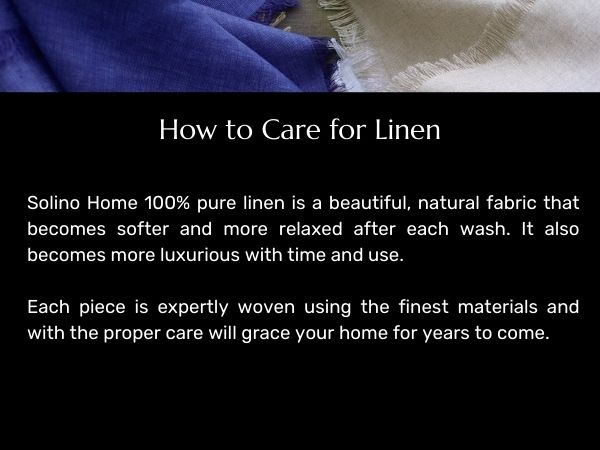 How to Care for Linen

Solino Home 100% pure linen is a beautiful, natural fabric that becomes softer and more relaxed after each wash. It also becomes more luxurious with time and use.

Each piece is expertly woven using the finest materials and with the proper care will grace your home for years to come.